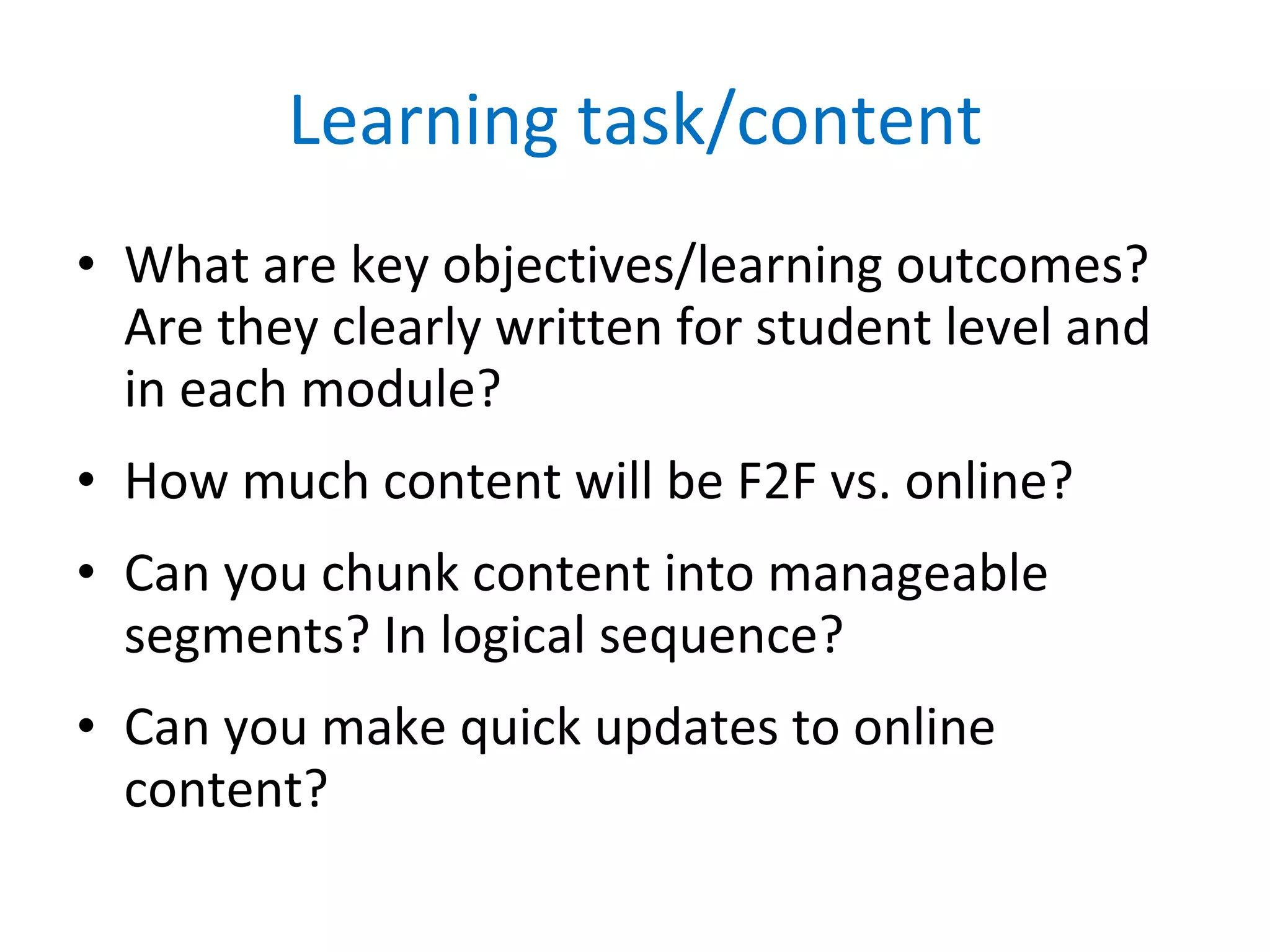 Learning task/content

• What are key objectives/learning outcomes? Are they clearly written for student level and in each module?

• How much content will be F2F vs. online?

• Can you chunk content into manageable segments? In logical sequence?

• Can you make quick updates to online content?